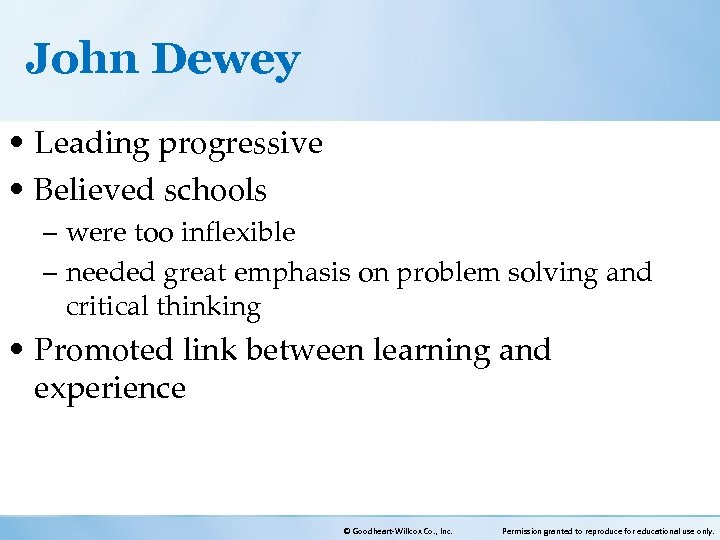 John Dewey

• Leading progressive
• Believed schools
– were too inflexible
– needed great emphasis on problem solving and critical thinking
• Promoted link between learning and experience

© Goodheart-Willcox Co., Inc. Permission granted to reproduce for educational use only.